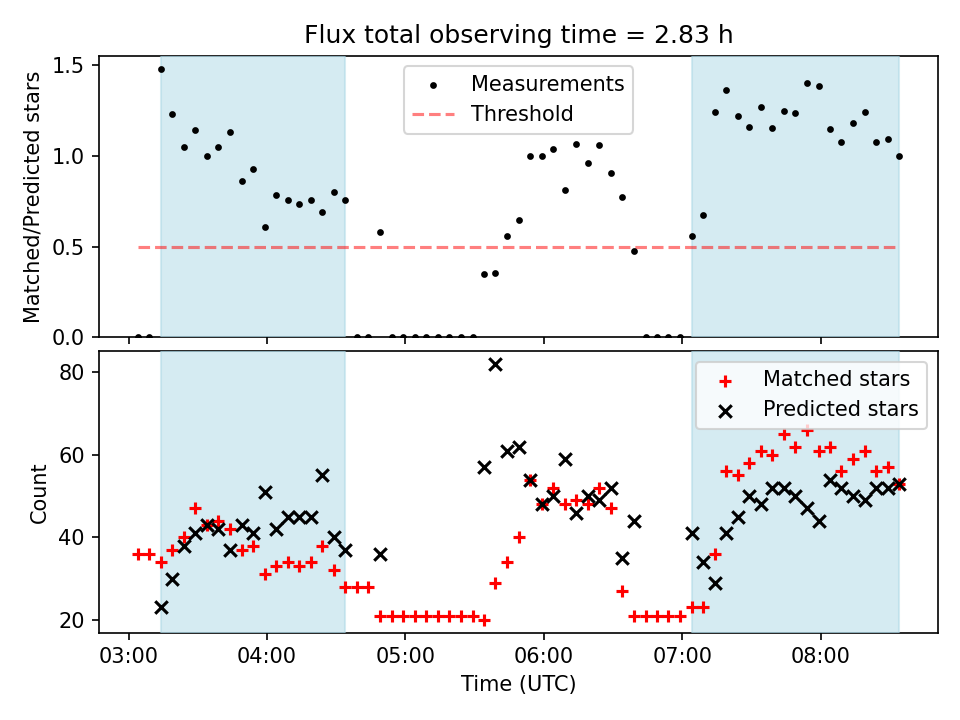 Flux total observing time = 2.83 h

Matched/Predicted stars

1.5
1.0
0.5
0.0

Measurements
Threshold

Count

80
60
40
20

Matched stars
Predicted stars

03:00
04:00
05:00
06:00
07:00
08:00

Time (UTC)